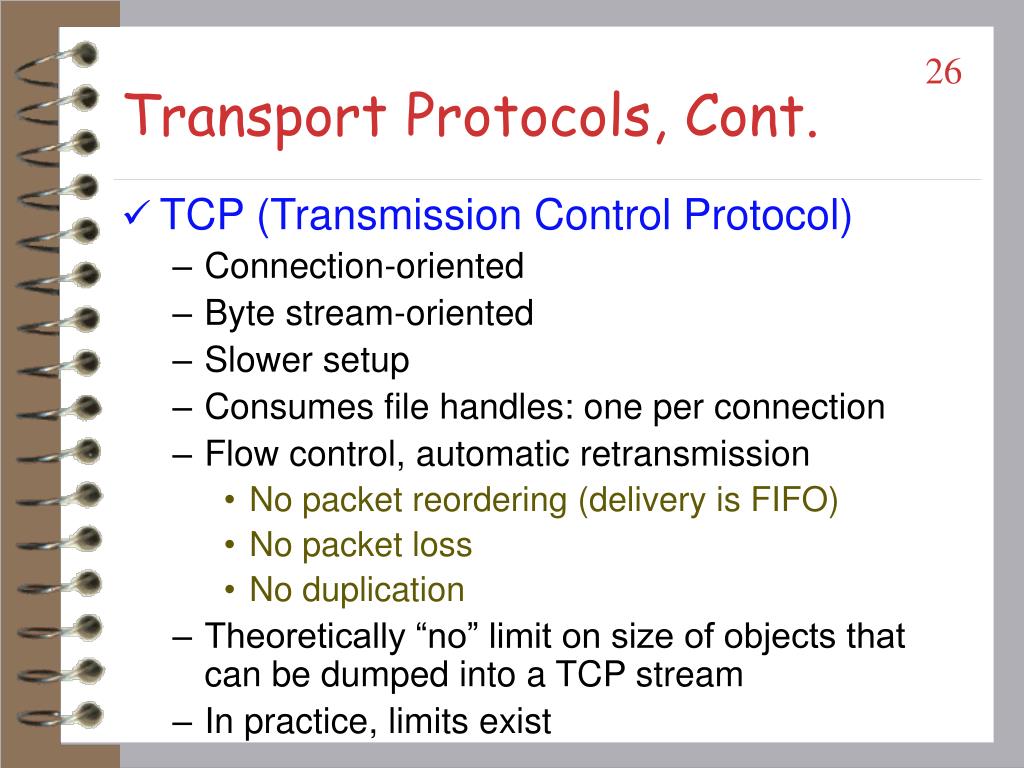 26

Transport Protocols, Cont.

✓ TCP (Transmission Control Protocol)
– Connection-oriented
– Byte stream-oriented
– Slower setup
– Consumes file handles: one per connection
– Flow control, automatic retransmission
• No packet reordering (delivery is FIFO)
• No packet loss
• No duplication
– Theoretically “no” limit on size of objects that can be dumped into a TCP stream
– In practice, limits exist